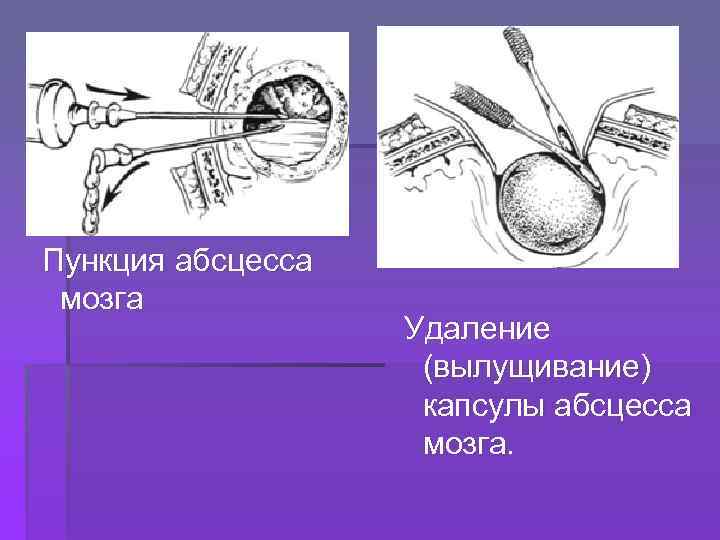 Пункция абсцесса мозга

Удаление (вылущивание) капсулы абсцесса мозга.